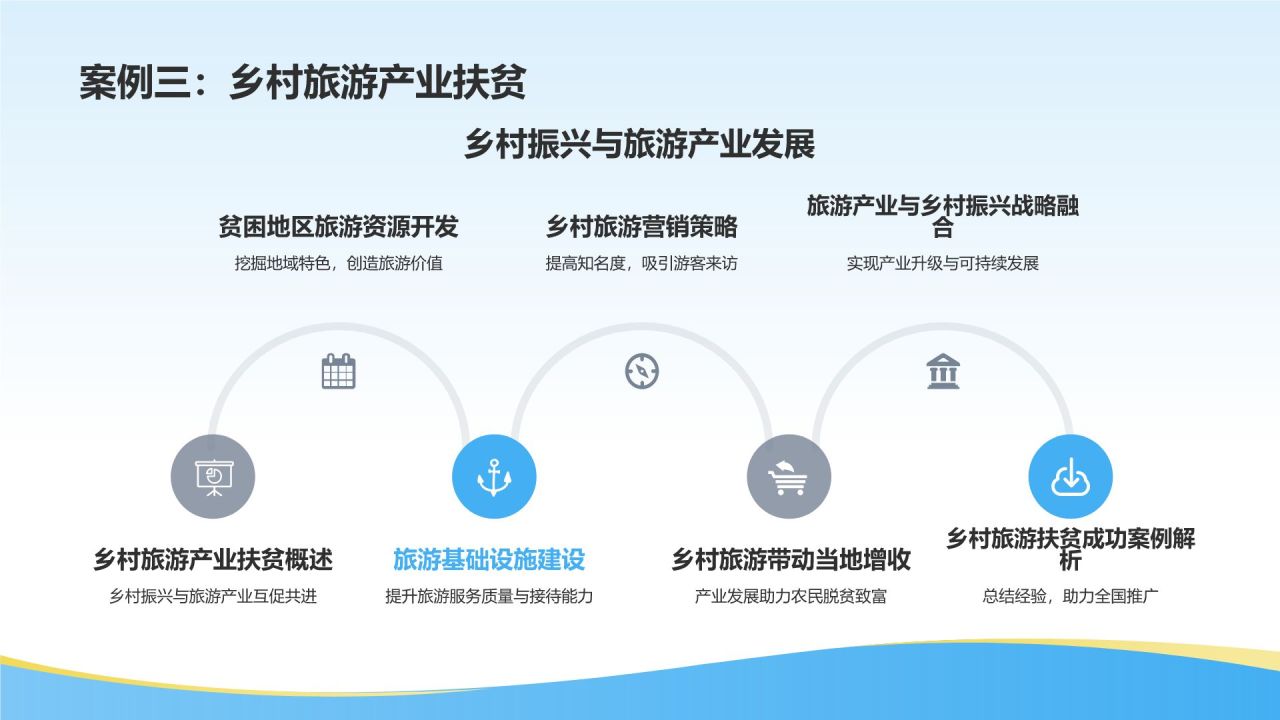 案例三：乡村旅游产业扶贫

乡村振兴与旅游产业发展

贫困地区旅游资源开发

挖掘地域特色，创造旅游价值

乡村旅游营销策略

提高知名度，吸引游客来访

旅游产业与乡村振兴战略融合

实现产业升级与可持续发展

乡村旅游产业扶贫概述

乡村振兴与旅游产业互促共进

旅游基础设施建设

提升旅游服务质量与接待能力

乡村旅游带动当地增收

产业发展助力农民脱贫致富

乡村旅游扶贫成功案例解析

总结经验，助力全国推广